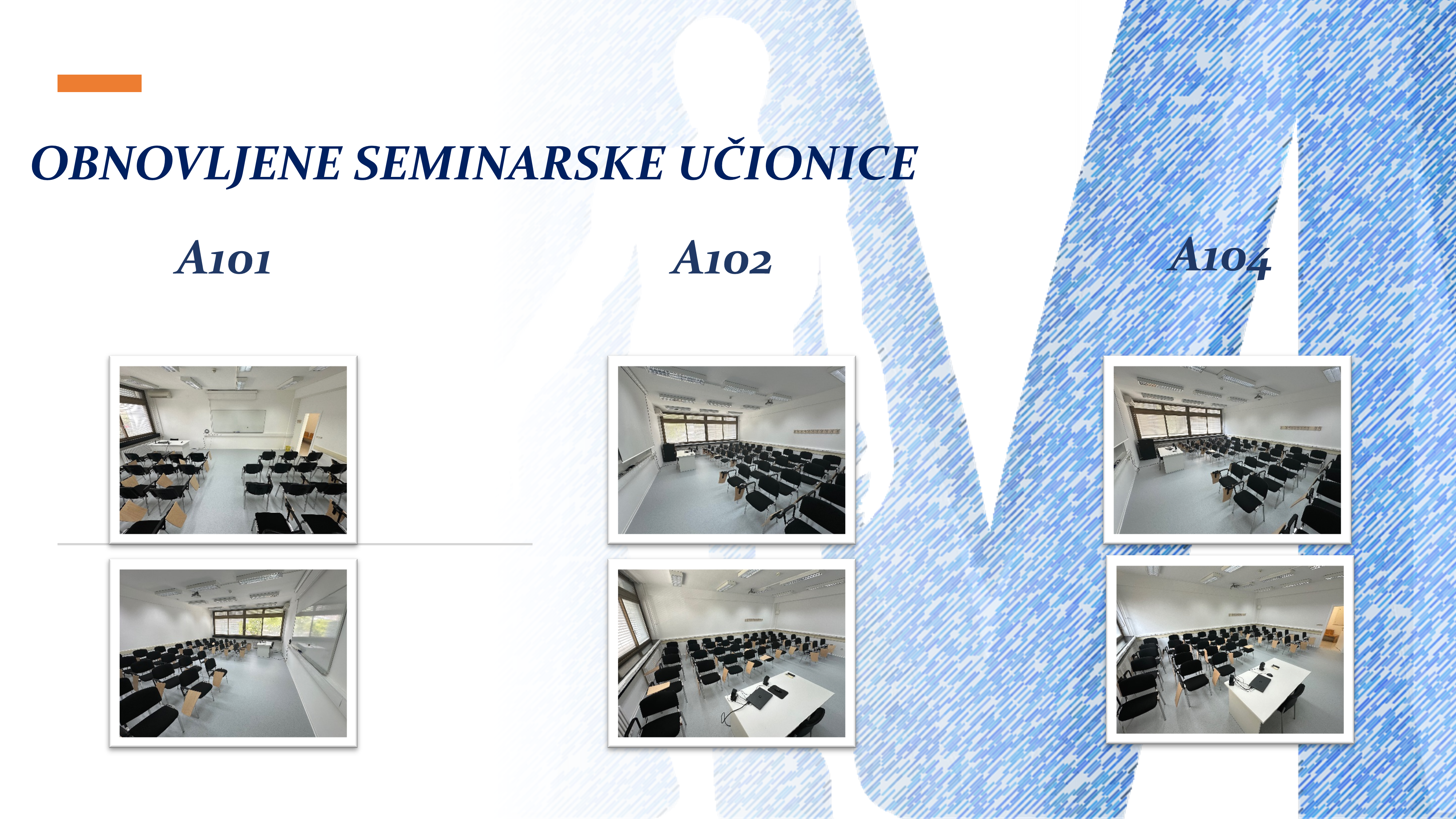 OBNOVLJENE SEMINARSKE UČIONICE

A101

A102

A104